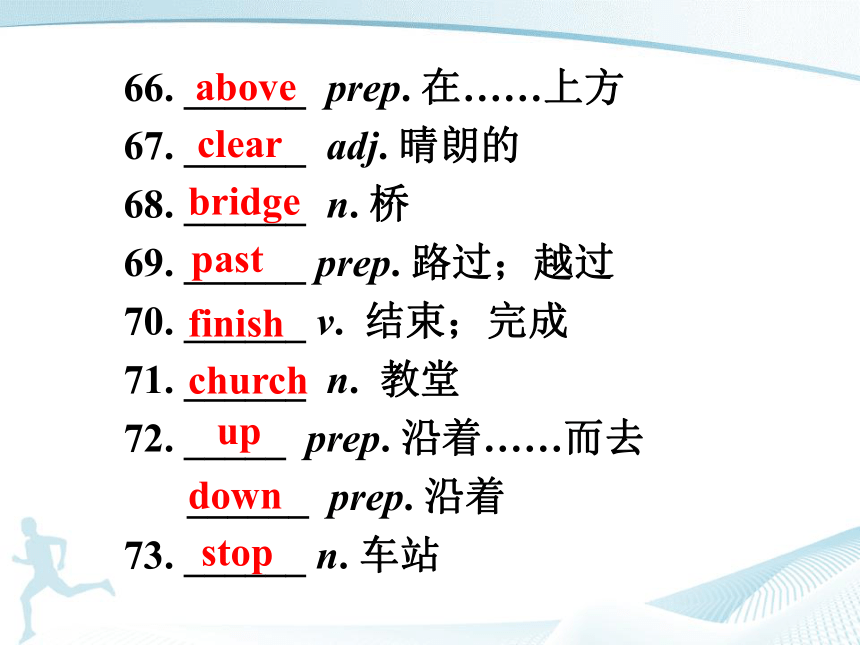 66. above prep. 在……上方

67. clear adj. 晴朗的

68. bridge n. 桥

69. past prep. 路过；越过

70. finish v. 结束；完成

71. church n. 教堂

72. up prep. 沿着……而去

down prep. 沿着

73. stop n. 车站